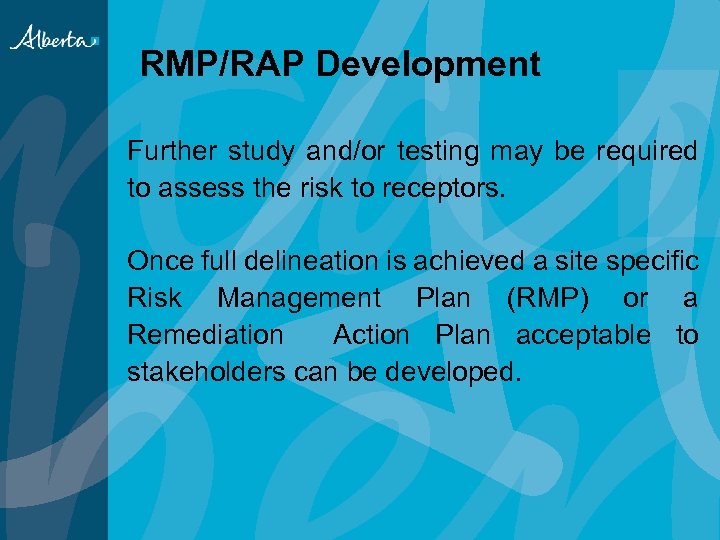 Alberta

RMP/RAP Development

Further study and/or testing may be required to assess the risk to receptors.

Once full delineation is achieved a site specific Risk Management Plan (RMP) or a Remediation Action Plan acceptable to stakeholders can be developed.